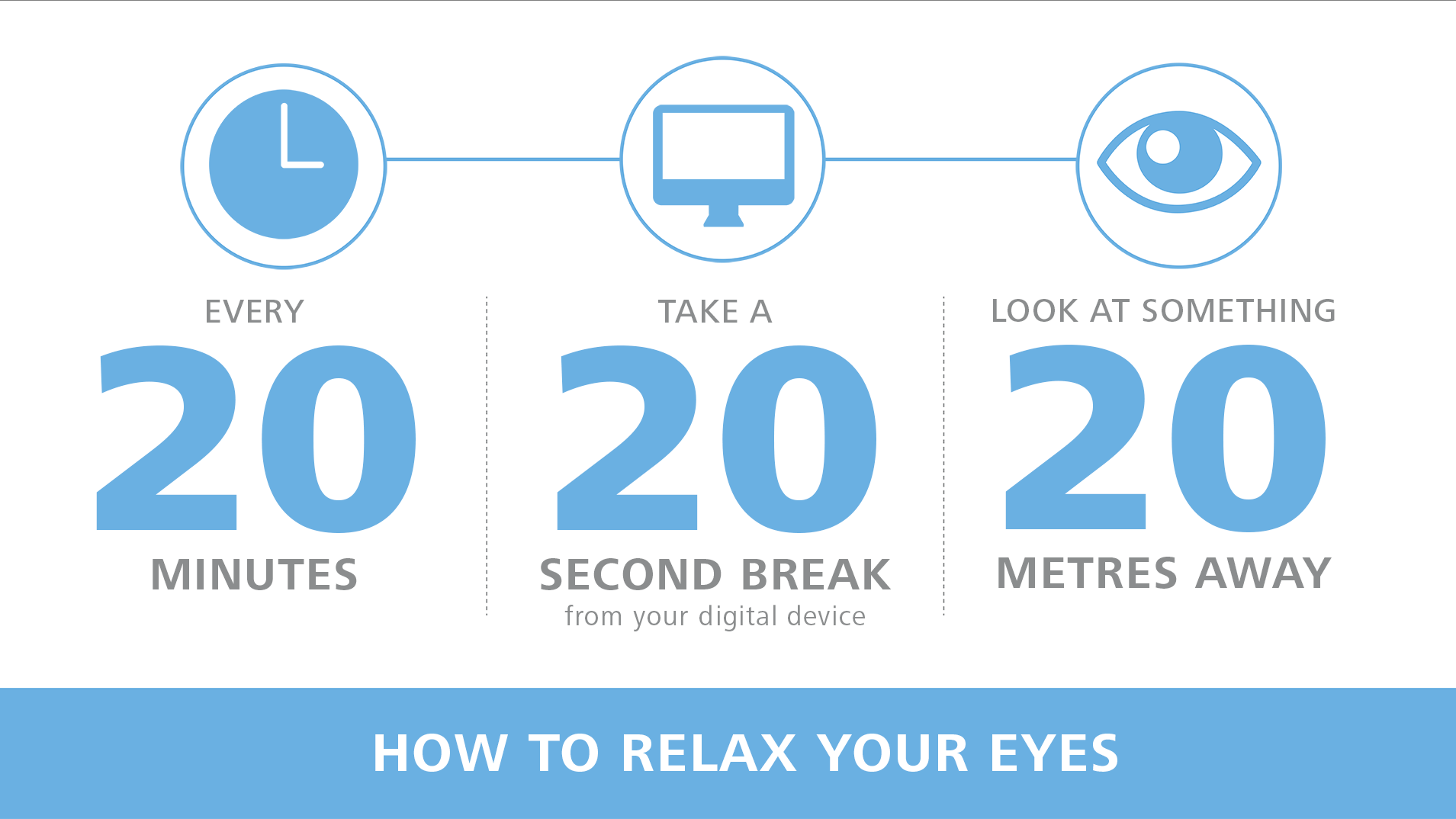 EVERY
20
MINUTES

TAKE A
20
SECOND BREAK
from your digital device

LOOK AT SOMETHING
20
METRES AWAY

HOW TO RELAX YOUR EYES